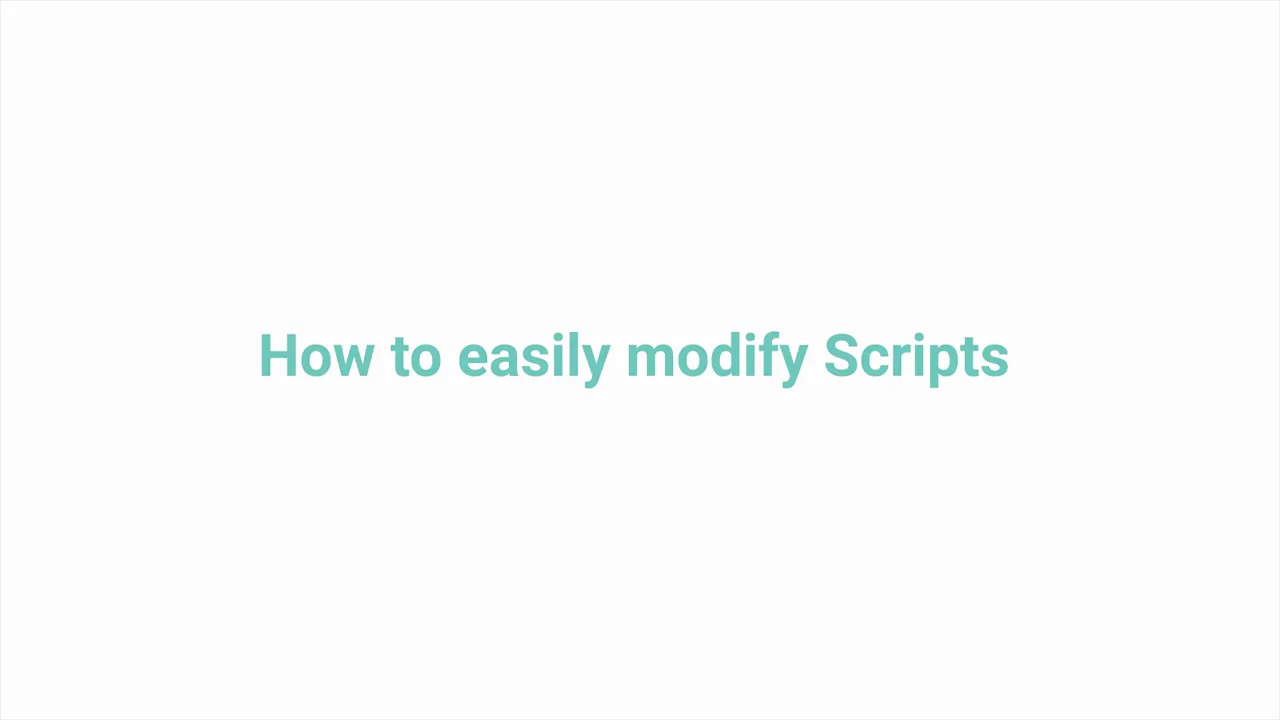 How to easily modify Scripts